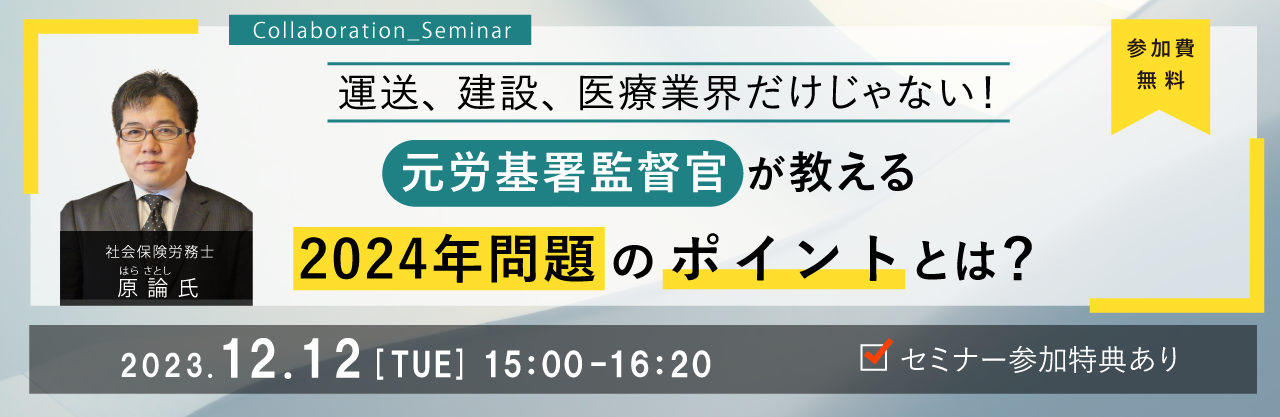 Collaboration_Seminar

参加費
無料

運送、建設、医療業界だけじゃない!

元労基署監督官が教える

2024年問題のポイントとは?

社会保険労務士
はら さとし
原 論 氏

2023.12.12 [TUE] 15:00-16:20

セミナー参加特典あり